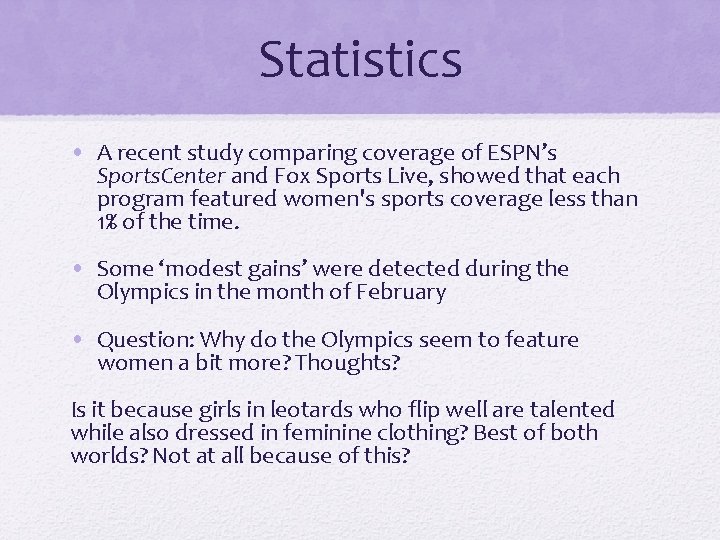 Statistics

• A recent study comparing coverage of ESPN's SportsCenter and Fox Sports Live, showed that each program featured women's sports coverage less than 1% of the time.

• Some 'modest gains' were detected during the Olympics in the month of February

• Question: Why do the Olympics seem to feature women a bit more? Thoughts?

Is it because girls in leotards who flip well are talented while also dressed in feminine clothing? Best of both worlds? Not at all because of this?